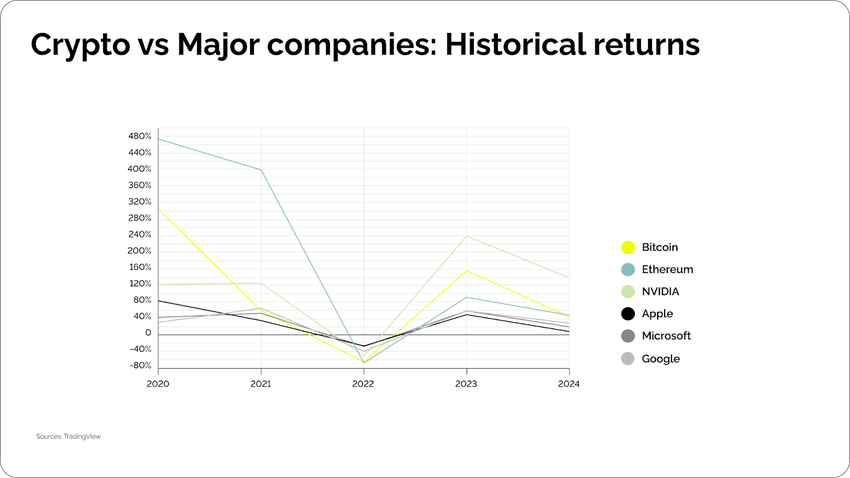 Crypto vs Major companies: Historical returns

480%
440%
400%
360%
320%
280%
240%
200%
160%
120%
80%
40%
0
-40%
-80%

2020
2021
2022
2023
2024

Bitcoin
Ethereum
NVIDIA
Apple
Microsoft
Google

Sources: TradingView